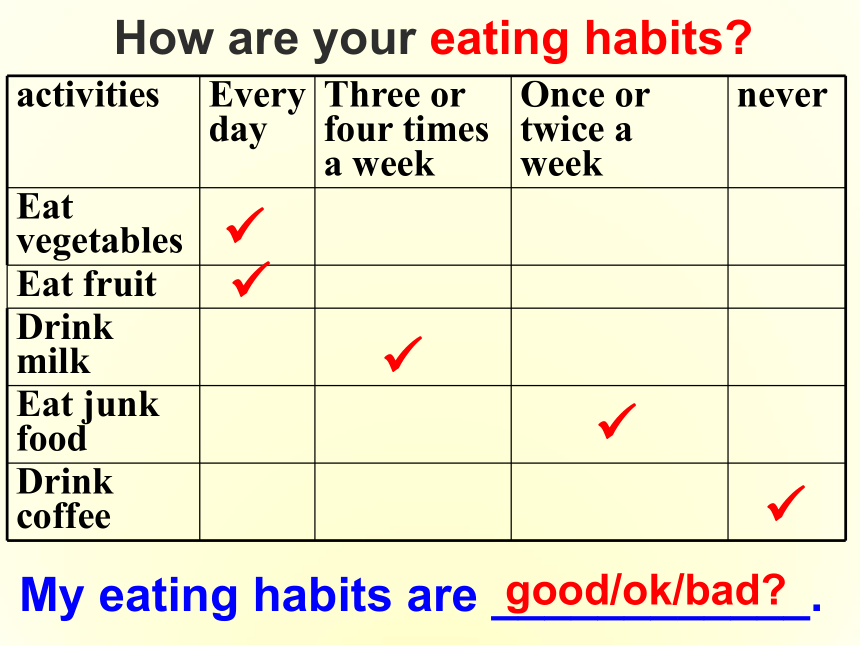 How are your eating habits?

| activities | Every day | Three or four times a week | Once or twice a week | never |
|---|---|---|---|---|
| Eat vegetables | ✓ | | | |
| Eat fruit | ✓ | | | |
| Drink milk | | ✓ | | |
| Eat junk food | | | ✓ | |
| Drink coffee | | | | ✓ |

My eating habits are good/ok/bad?.